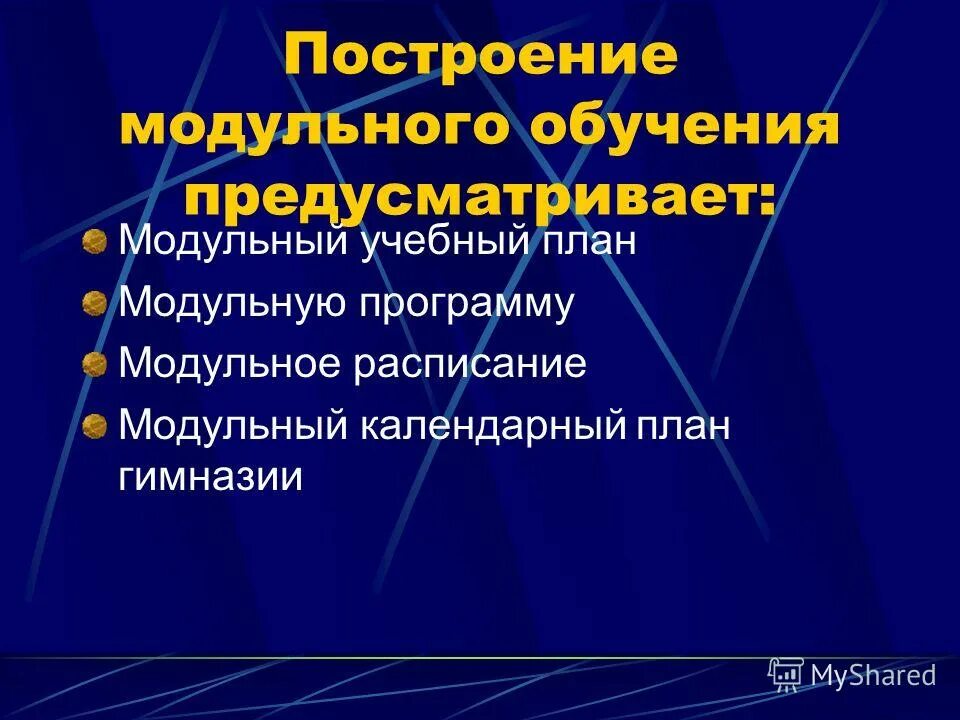 Построение модульного обучения предусматривает:

Модульный учебный план
Модульную программу
Модульное расписание
Модульный календарный план гимназии

MyShared